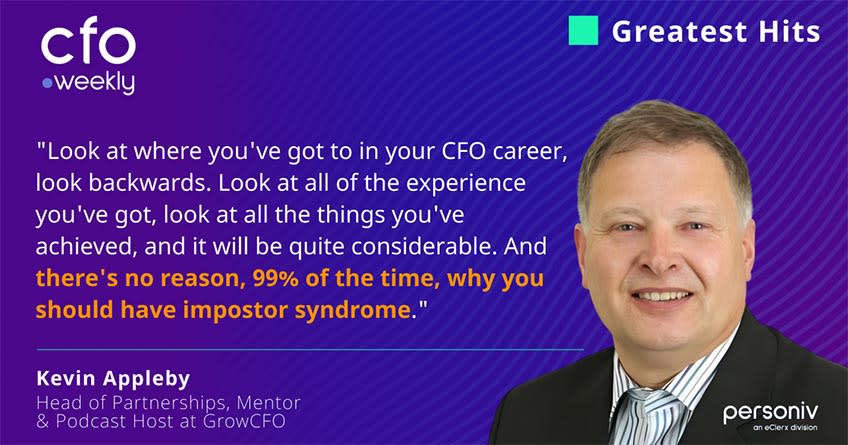 cfo
weekly

Greatest Hits

"Look at where you've got to in your CFO career, look backwards. Look at all of the experience you've got, look at all the things you've achieved, and it will be quite considerable. And there's no reason, 99% of the time, why you should have impostor syndrome."

Kevin Appleby
Head of Partnerships, Mentor & Podcast Host at GrowCFO

personiv
an eClerx division